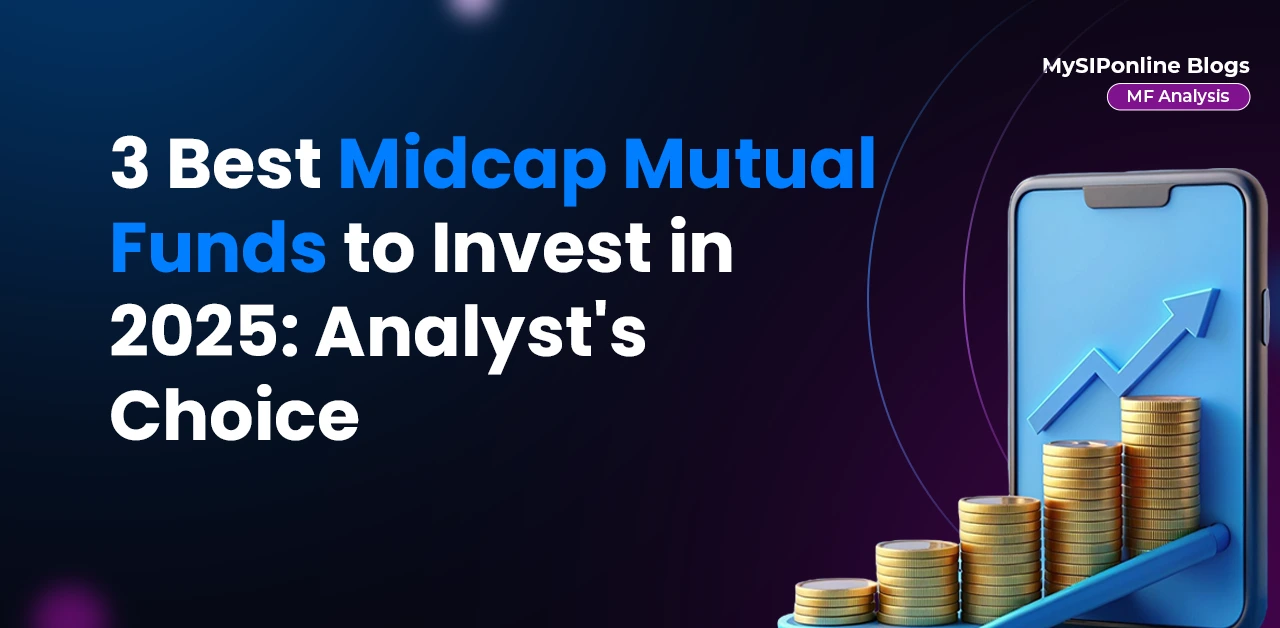 MySIPonline Blogs
MF Analysis

3 Best Midcap Mutual Funds to Invest in 2025: Analyst's Choice